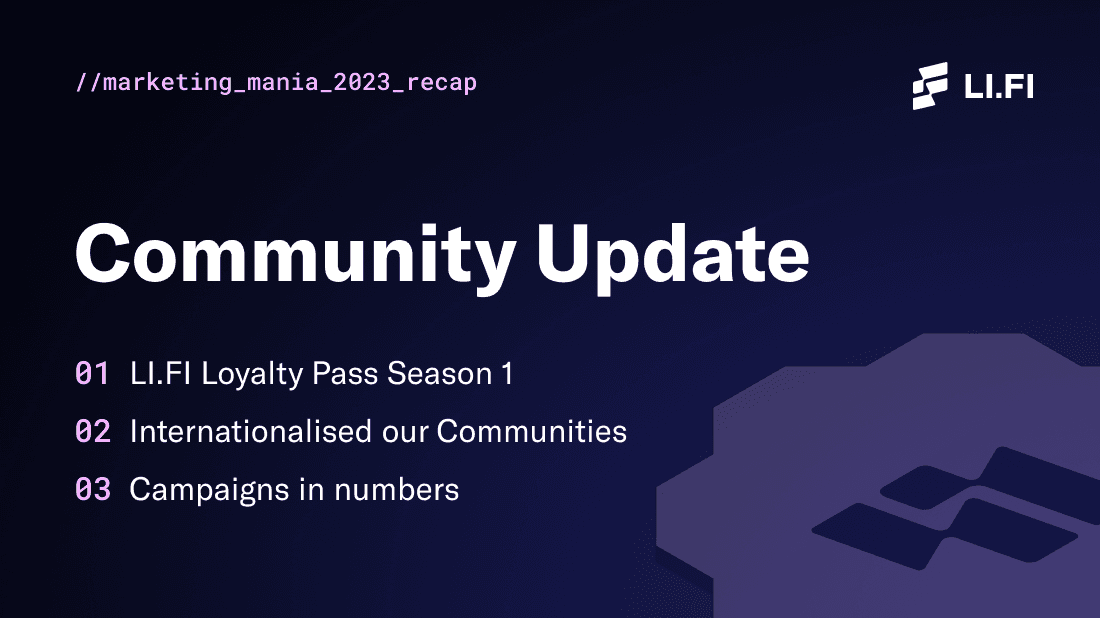 //marketing_mania_2023_recap

LI.FI

Community Update

01 LI.FI Loyalty Pass Season 1

02 Internationalised our Communities

03 Campaigns in numbers